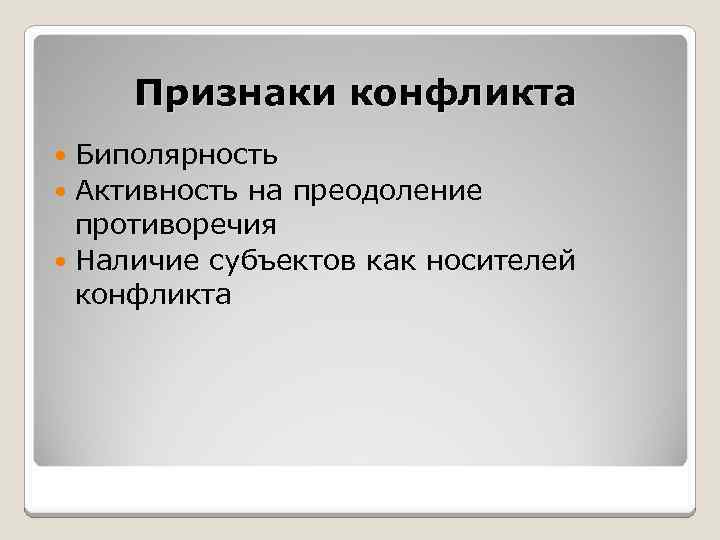 Признаки конфликта

- Биполярность
- Активность на преодоление противоречия
- Наличие субъектов как носителей конфликта